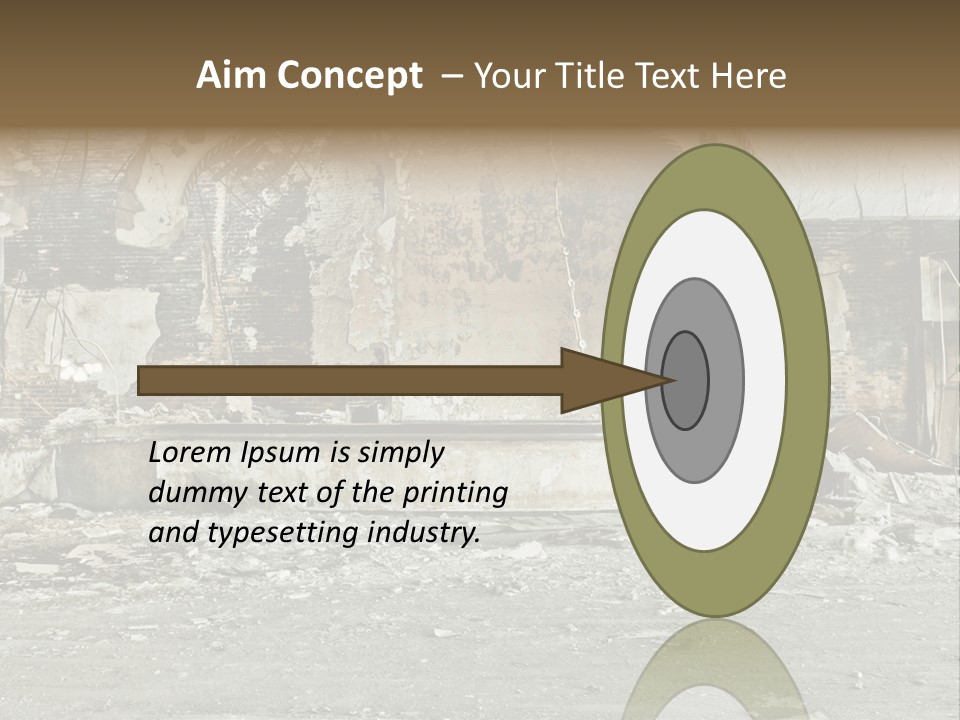 Aim Concept – Your Title Text Here

Lorem Ipsum is simply dummy text of the printing and typesetting industry.